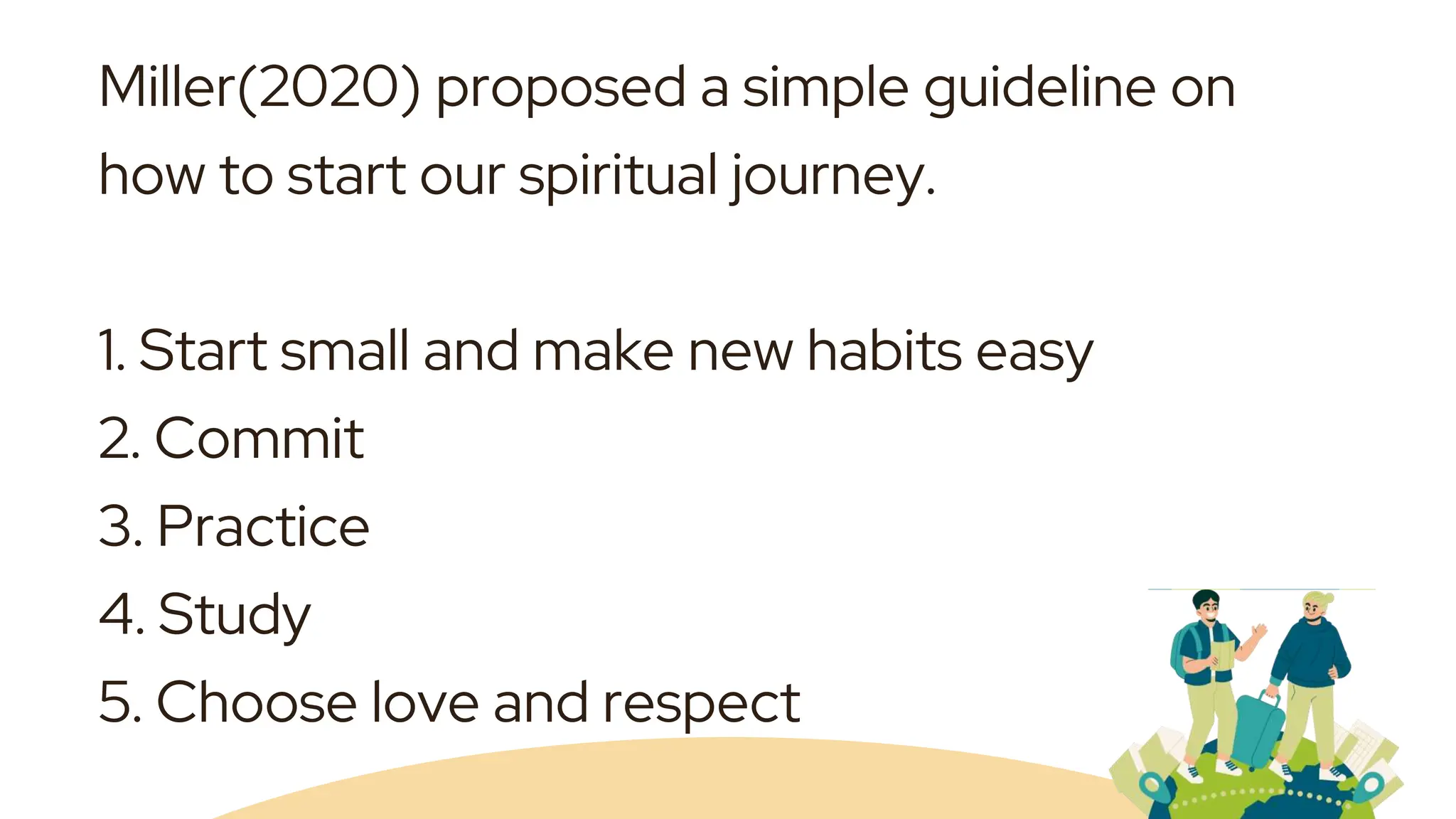 Miller(2020) proposed a simple guideline on how to start our spiritual journey.

1. Start small and make new habits easy
2. Commit
3. Practice
4. Study
5. Choose love and respect